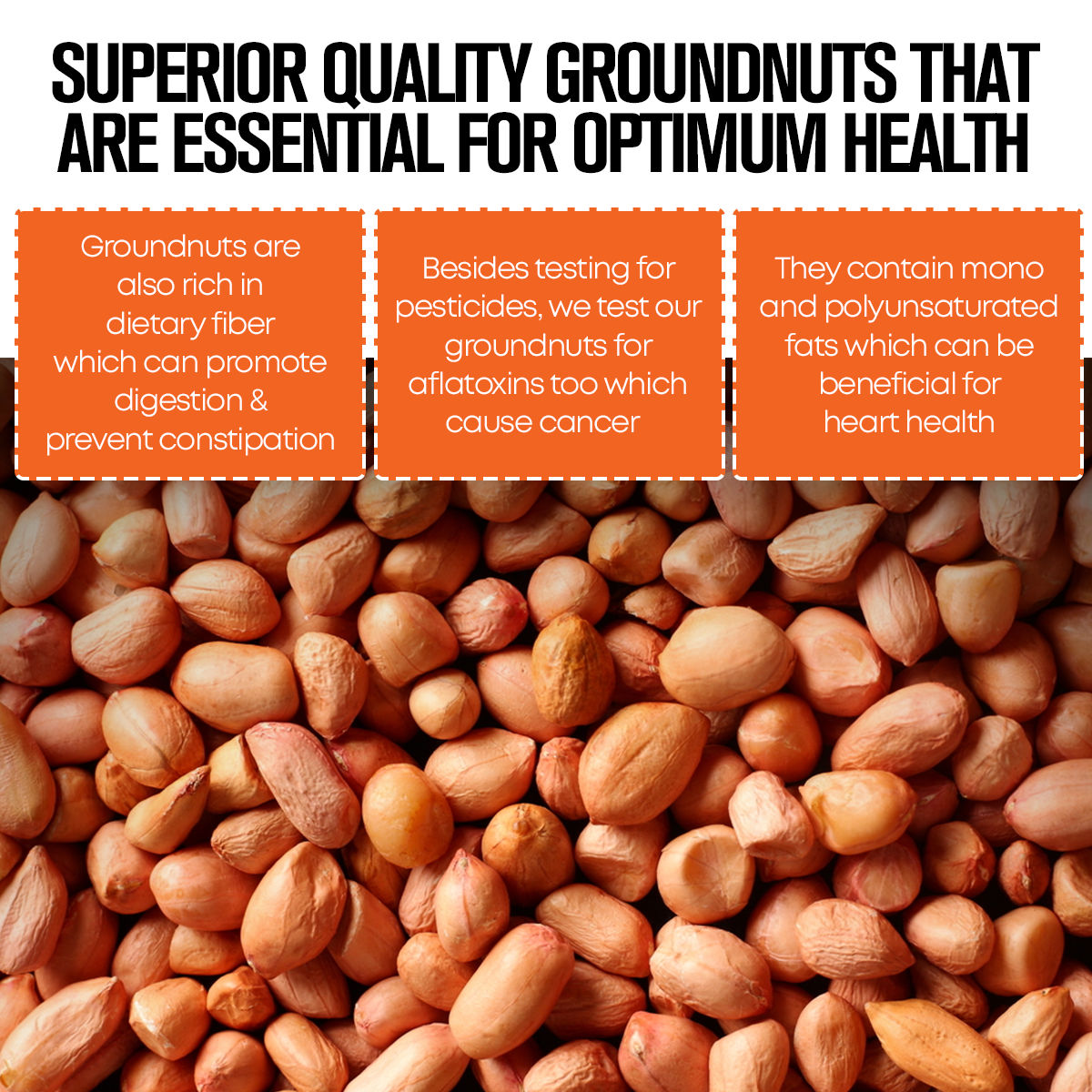 SUPERIOR QUALITY GROUNDNUTS THAT ARE ESSENTIAL FOR OPTIMUM HEALTH

Groundnuts are also rich in dietary fiber which can promote digestion & prevent constipation

Besides testing for pesticides, we test our groundnuts for aflatoxins too which cause cancer

They contain mono and polyunsaturated fats which can be beneficial for heart health